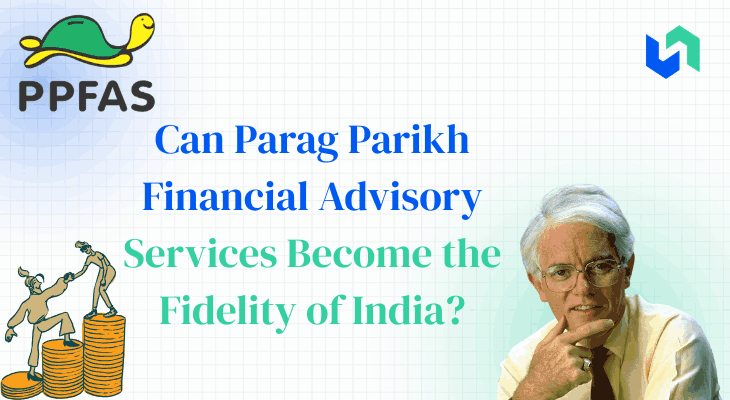 PPFAS

Can Parag Parikh Financial Advisory Services Become the Fidelity of India?